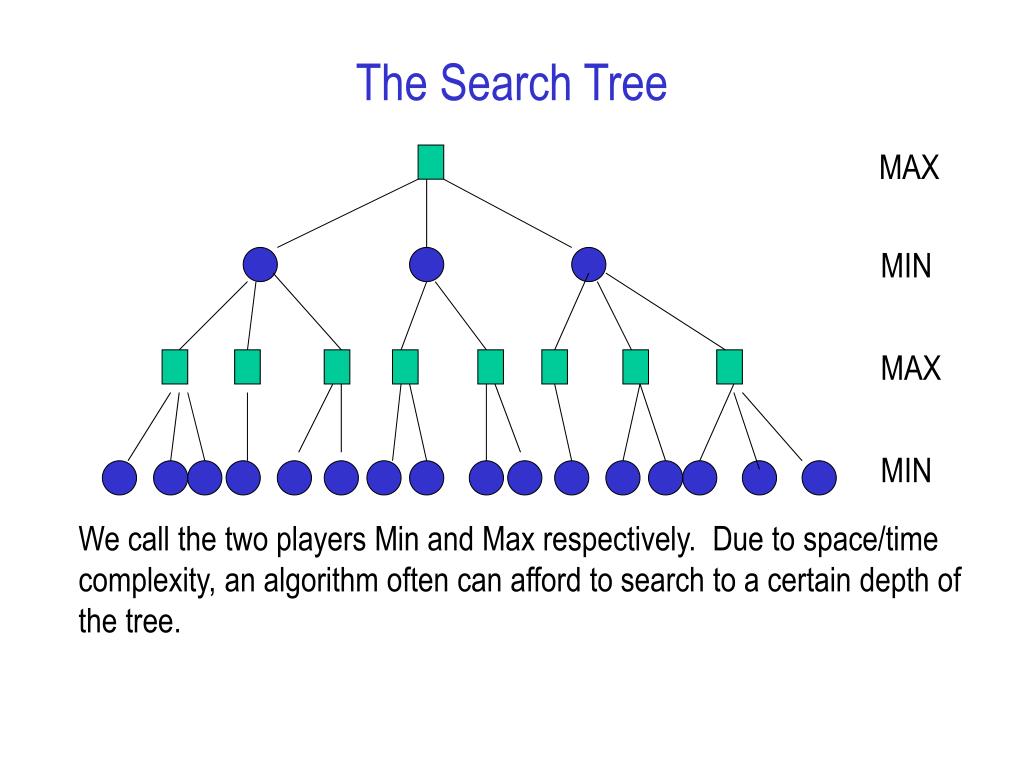 The Search Tree

MAX

MIN

MAX

MIN

We call the two players Min and Max respectively. Due to space/time complexity, an algorithm often can afford to search to a certain depth of the tree.